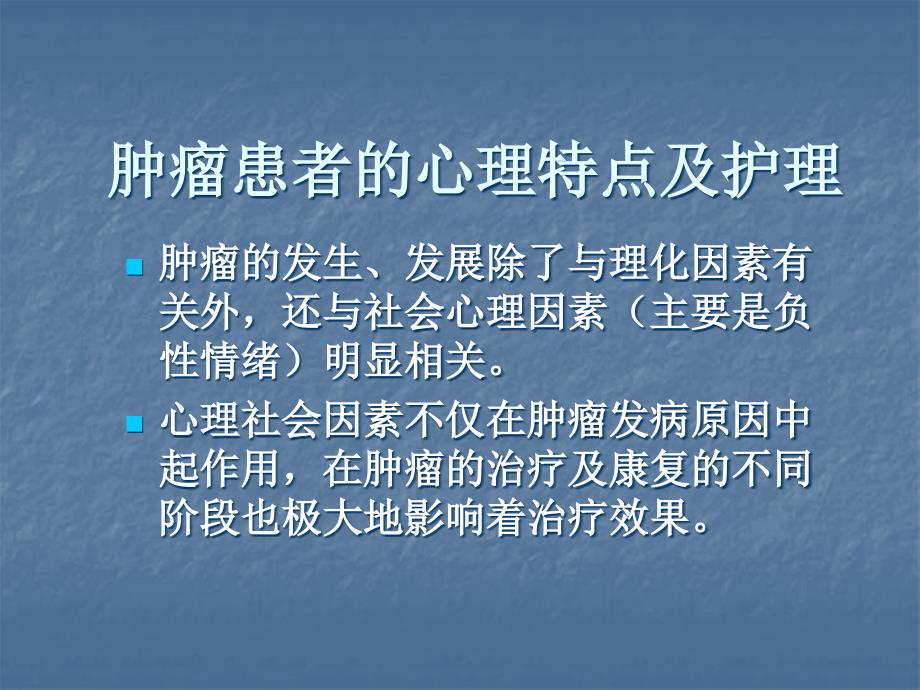 肿瘤患者的心理特点及护理

肿瘤的发生、发展除了与理化因素有关外，还与社会心理因素（主要是负性情绪）明显相关。

心理社会因素不仅在肿瘤发病原因中起作用，在肿瘤的治疗及康复的不同阶段也极大地影响着治疗效果。